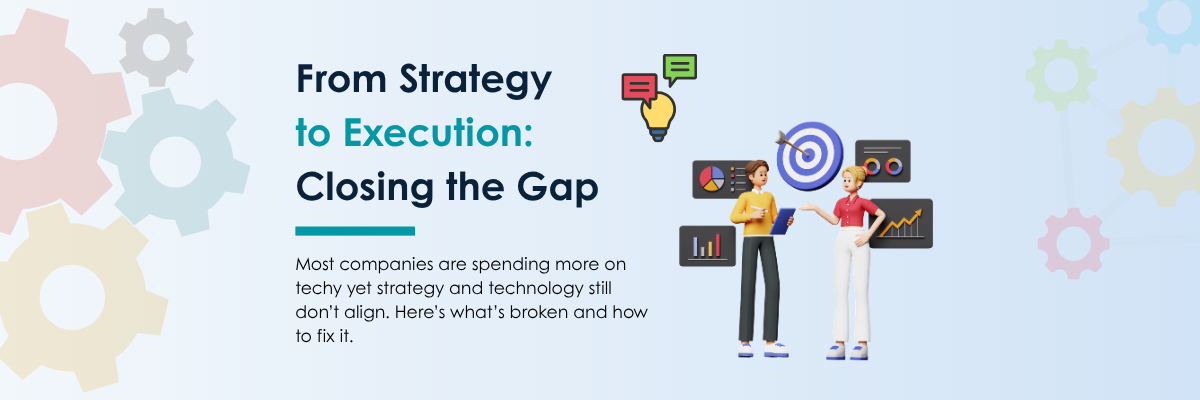 From Strategy to Execution: Closing the Gap

Most companies are spending more on techy yet strategy and technology still don't align. Here's what's broken and how to fix it.